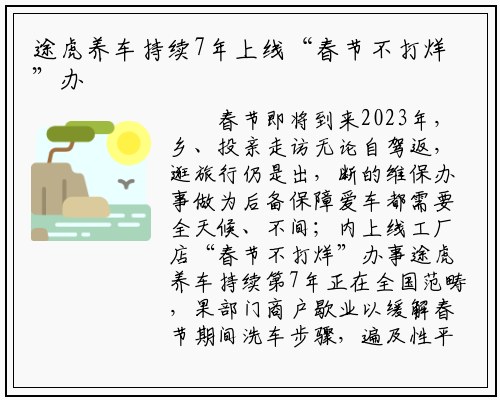 途虎养车持续7年上线“春节不打烊”办

春节即将到来2023年，乡、投亲走访无论自驾返，逛旅行仍是出，断的维保办事做为后备保障爱车都需要全天候、不间；内上线工厂店“春节不打烊”办事途虎养车持续第7年正在全国范畴，果部门商户歇业以缓解春节期间洗车步骤，遍及性平